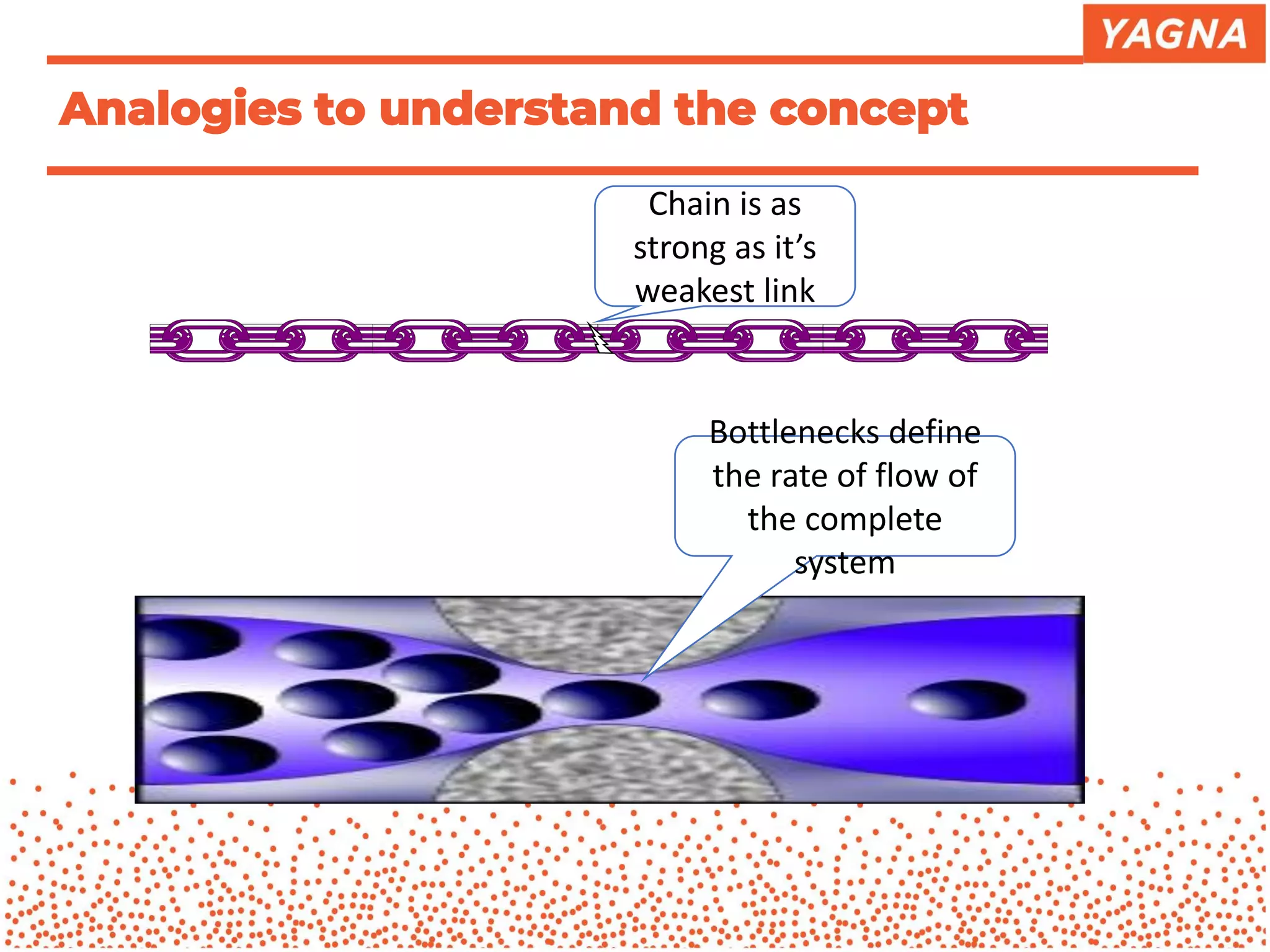 YAGNA

Analogies to understand the concept

Chain is as strong as it’s weakest link

Bottlenecks define the rate of flow of the complete system